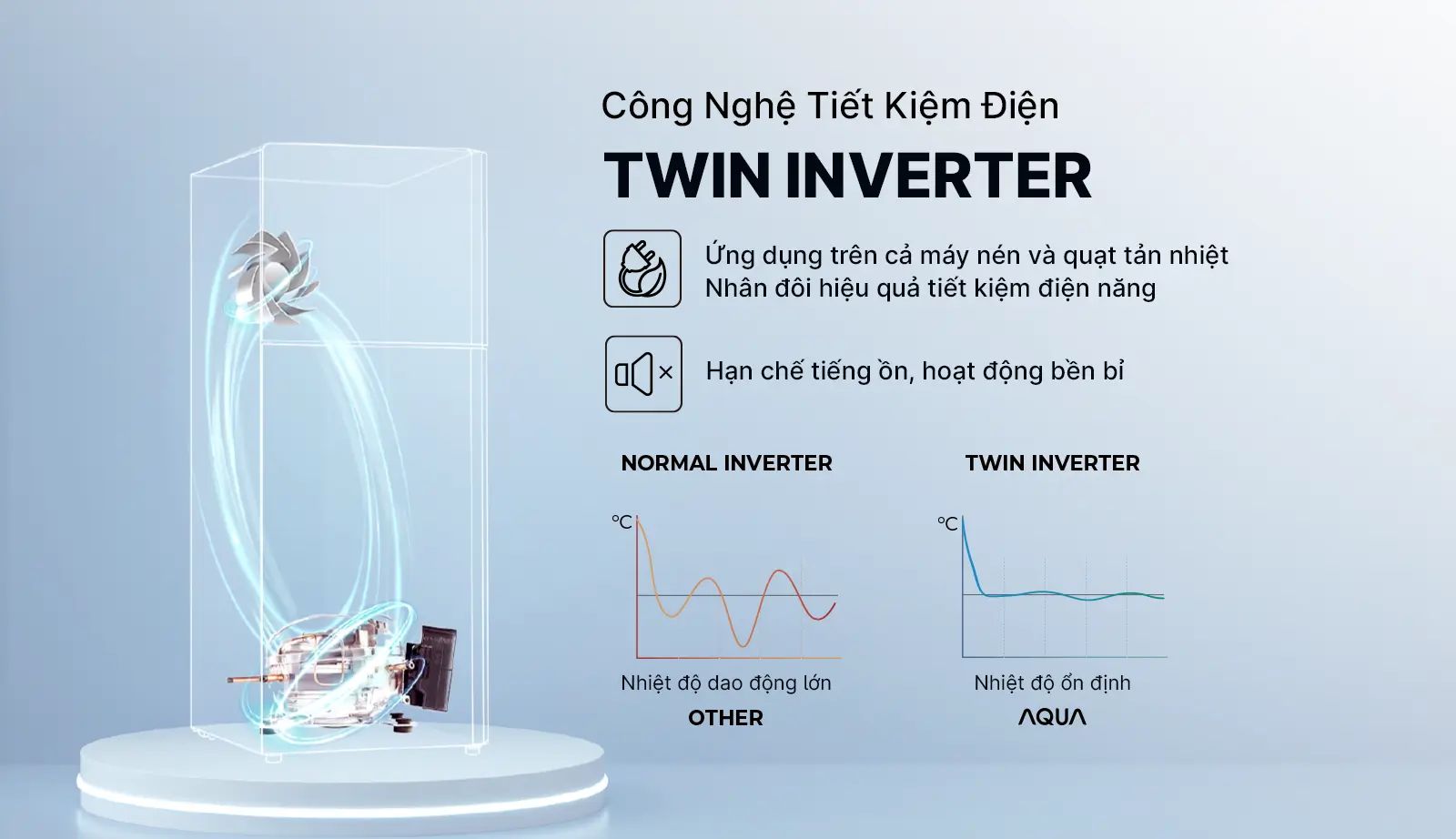 Công Nghệ Tiết Kiệm Điện
TWIN INVERTER

Ứng dụng trên cả máy nén và quạt tản nhiệt
Nhân đôi hiệu quả tiết kiệm điện năng

Hạn chế tiếng ồn, hoạt động bền bỉ

NORMAL INVERTER

°C

Nhiệt độ dao động lớn
OTHER

TWIN INVERTER

°C

Nhiệt độ ổn định
AQUA